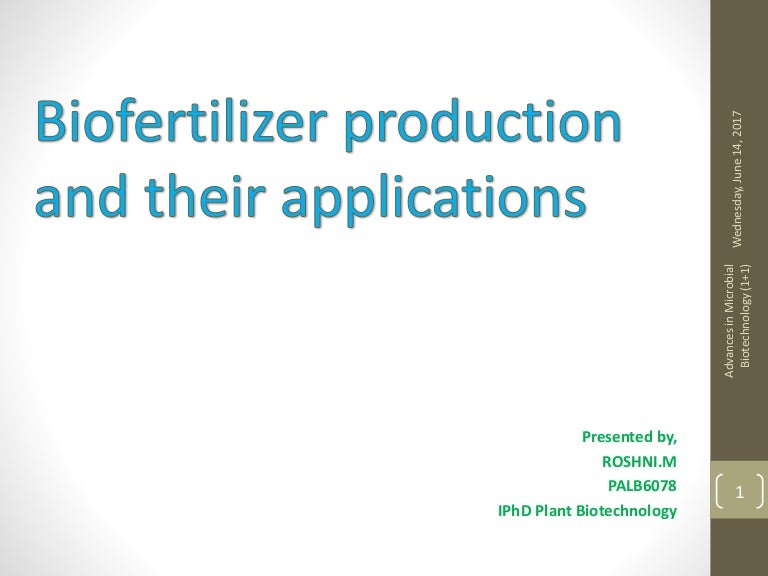 Biofertilizer production and their applications

Presented by,
ROSHNI.M
PALB6078
IPhD Plant Biotechnology

Wednesday, June 14, 2017

Advances in Microbial Biotechnology (1+1)

1